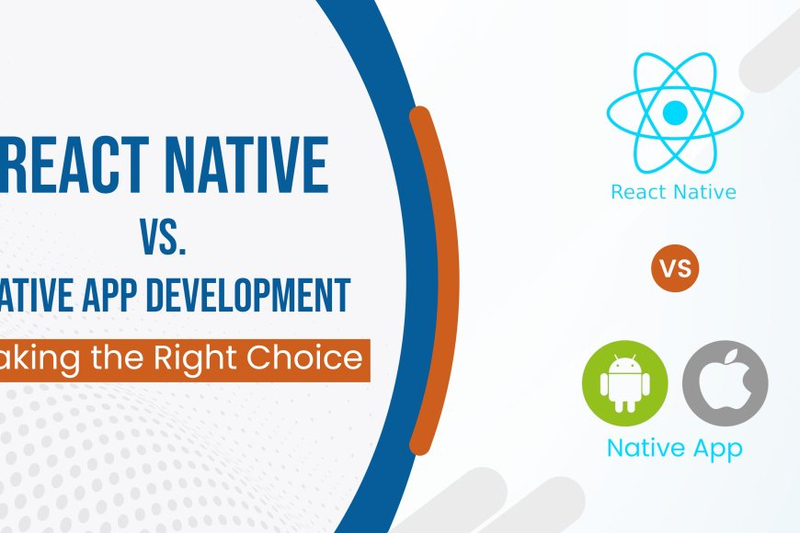 REACT NATIVE
VS.
ATIVE APP DEVELOPMENT
aking the Right Choice

React Native
VS
Native App